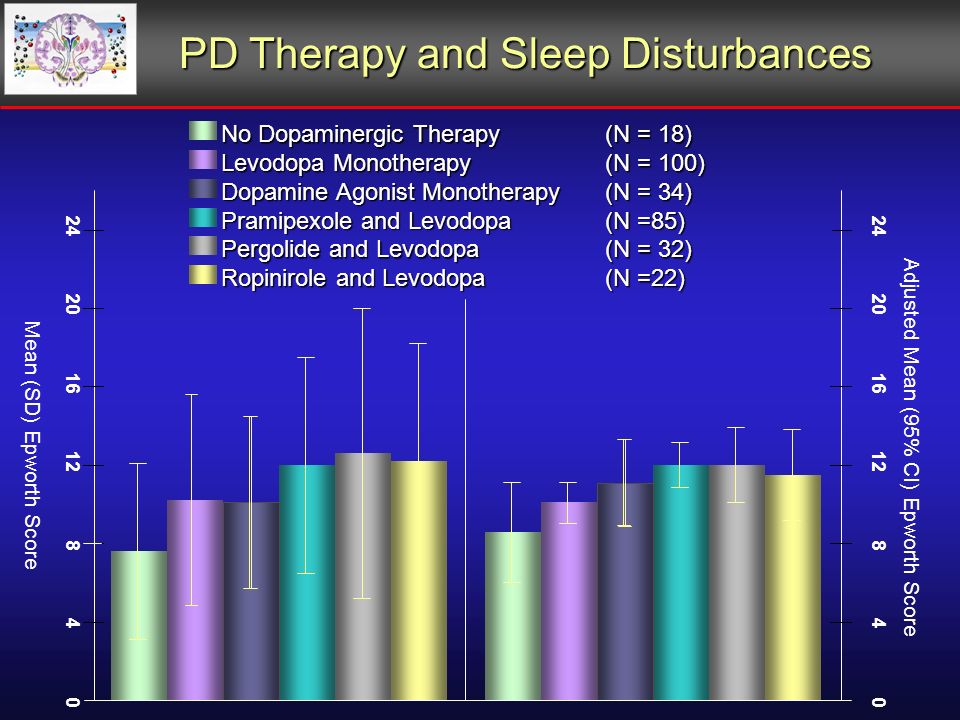 PD Therapy and Sleep Disturbances

No Dopaminergic Therapy (N = 18)
Levodopa Monotherapy (N = 100)
Dopamine Agonist Monotherapy (N = 34)
Pramipexole and Levodopa (N =85)
Pergolide and Levodopa (N = 32)
Ropinirole and Levodopa (N =22)

Mean (SD) Epworth Score

24
20
16
12
8
4
0

Adjusted Mean (95% CI) Epworth Score

24
20
16
12
8
4
0